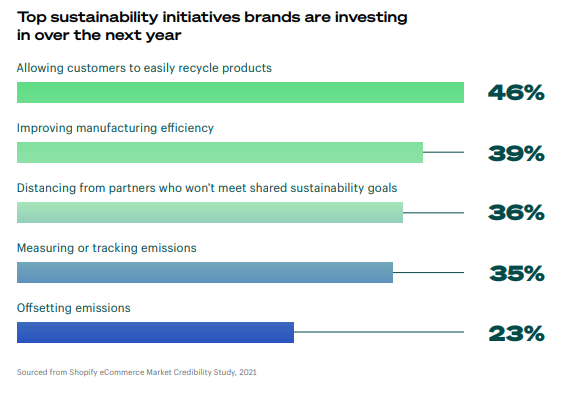 Top sustainability initiatives brands are investing in over the next year

Allowing customers to easily recycle products

46%

Improving manufacturing efficiency

39%

Distancing from partners who won't meet shared sustainability goals

36%

Measuring or tracking emissions

35%

Offsetting emissions

23%

Sourced from Shopify eCommerce Market Credibility Study, 2021